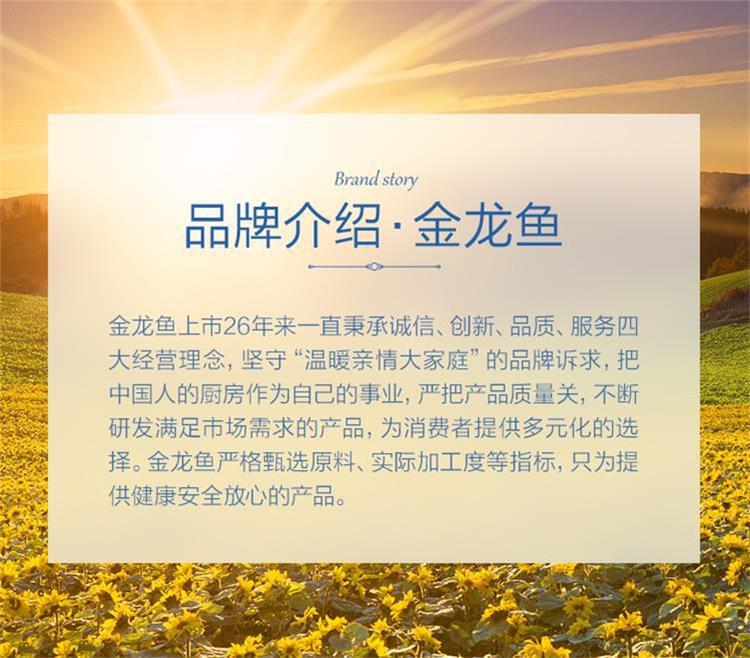 Brand story

品牌介绍·金龙鱼

金龙鱼上市26年来一直秉承诚信、创新、品质、服务四大经营理念，坚守“温暖亲情大家庭”的品牌诉求，把中国人的厨房作为自己的事业，严把产品质量关，不断研发满足市场需求的产品，为消费者提供多元化的选择。金龙鱼严格甄选原料、实际加工度等指标，只为提供健康安全放心的产品。